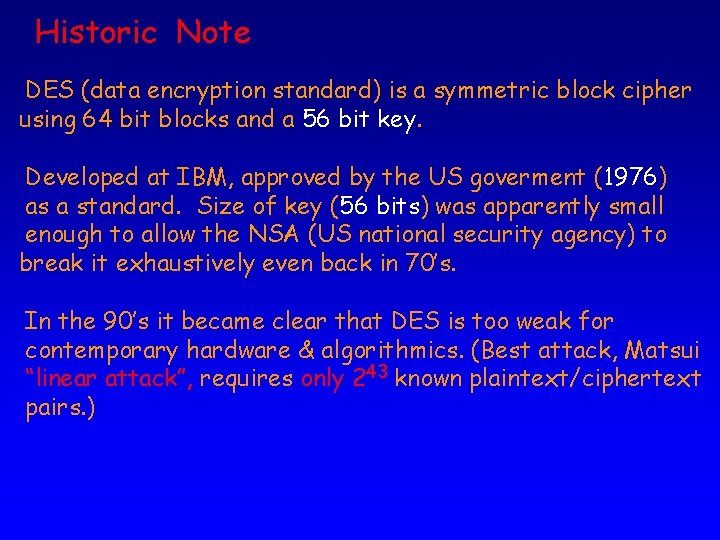 Historic Note

DES (data encryption standard) is a symmetric block cipher using 64 bit blocks and a 56 bit key.

Developed at IBM, approved by the US goverment (1976) as a standard. Size of key (56 bits) was apparently small enough to allow the NSA (US national security agency) to break it exhaustively even back in 70's.

In the 90's it became clear that DES is too weak for contemporary hardware & algorithmics. (Best attack, Matsui "linear attack", requires only $2^{43}$ known plaintext/ciphertext pairs.)